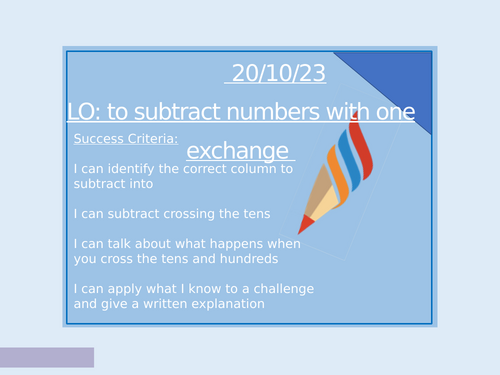 20/10/23

LO: to subtract numbers with one exchange

Success Criteria:

I can identify the correct column to subtract into

I can subtract crossing the tens

I can talk about what happens when you cross the tens and hundreds

I can apply what I know to a challenge and give a written explanation